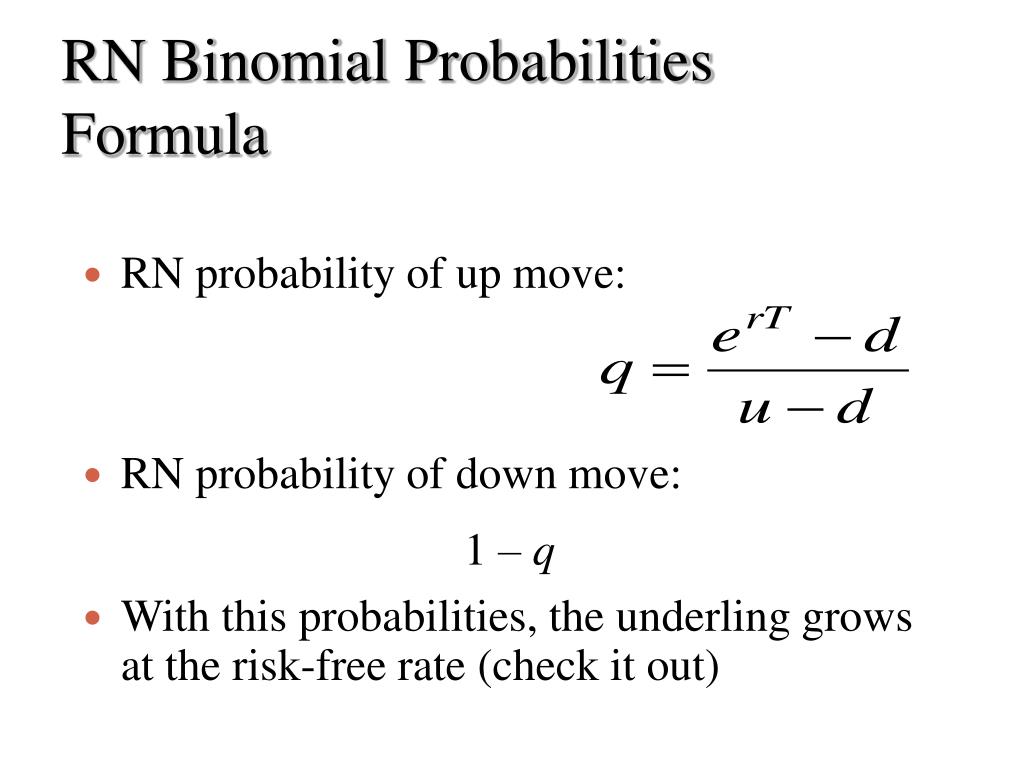 RN Binomial Probabilities Formula

• RN probability of up move:

$q = \frac{e^{rT} - d}{u - d}$

• RN probability of down move:

$1 - q$

• With this probabilities, the underling grows at the risk-free rate (check it out)